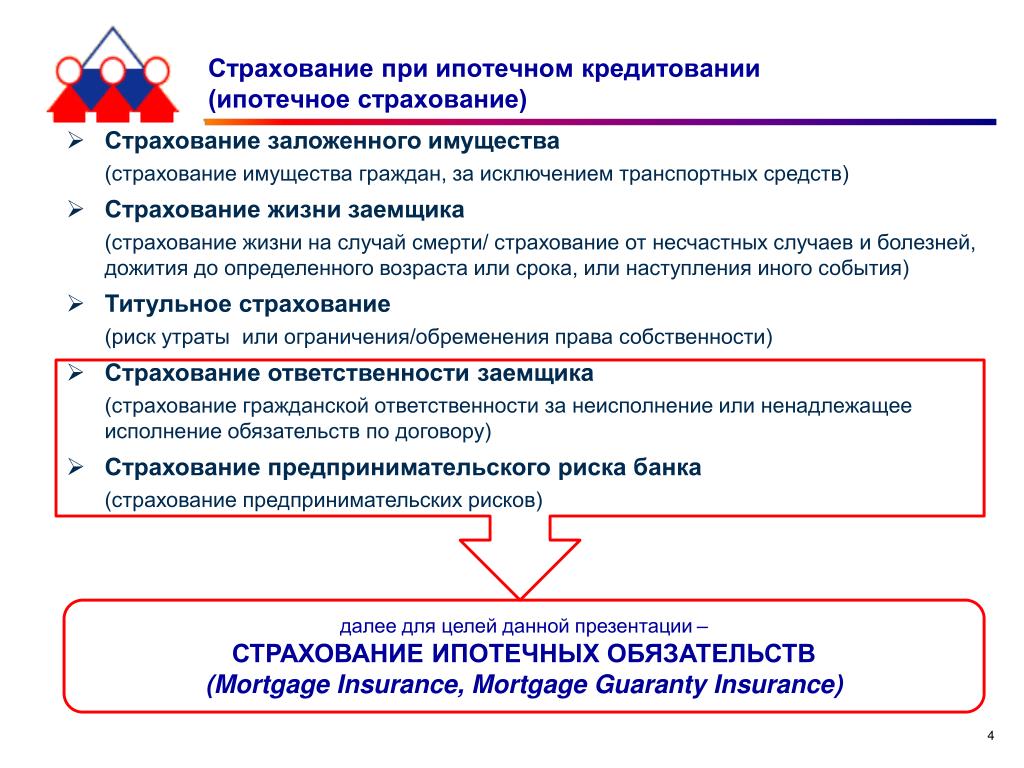 Страхование при ипотечном кредитовании
(ипотечное страхование)

➢ Страхование заложенного имущества
(страхование имущества граждан, за исключением транспортных средств)

➢ Страхование жизни заемщика
(страхование жизни на случай смерти/ страхование от несчастных случаев и болезней, дожития до определенного возраста или срока, или наступления иного события)

➢ Титульное страхование
(риск утраты или ограничения/обременения права собственности)

➢ Страхование ответственности заемщика
(страхование гражданской ответственности за неисполнение или ненадлежащее исполнение обязательств по договору)

➢ Страхование предпринимательского риска банка
(страхование предпринимательских рисков)

далее для целей данной презентации –
СТРАХОВАНИЕ ИПОТЕЧНЫХ ОБЯЗАТЕЛЬСТВ
(Mortgage Insurance, Mortgage Guaranty Insurance)

4